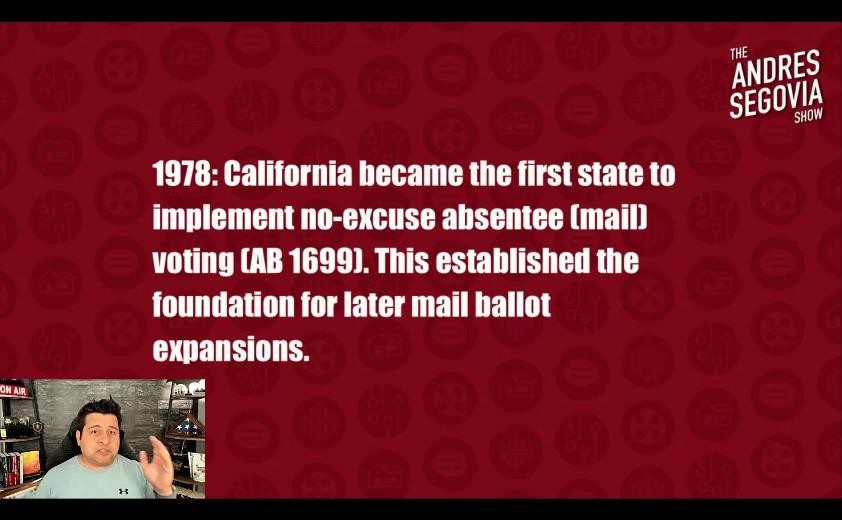 THE ANDRES SEGOVIA SHOW

1978: California became the first state to implement no-excuse absentee (mail) voting (AB 1699). This established the foundation for later mail ballot expansions.

ON AIR